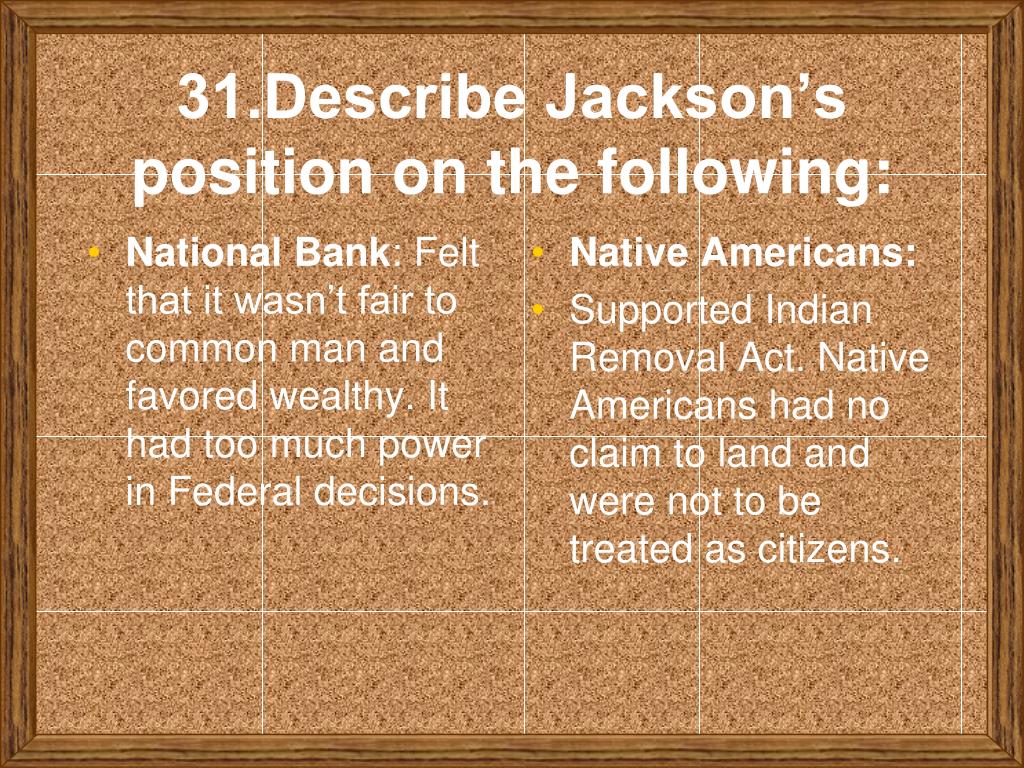 31.Describe Jackson’s position on the following:

• National Bank: Felt that it wasn’t fair to common man and favored wealthy. It had too much power in Federal decisions.

• Native Americans:
• Supported Indian Removal Act. Native Americans had no claim to land and were not to be treated as citizens.